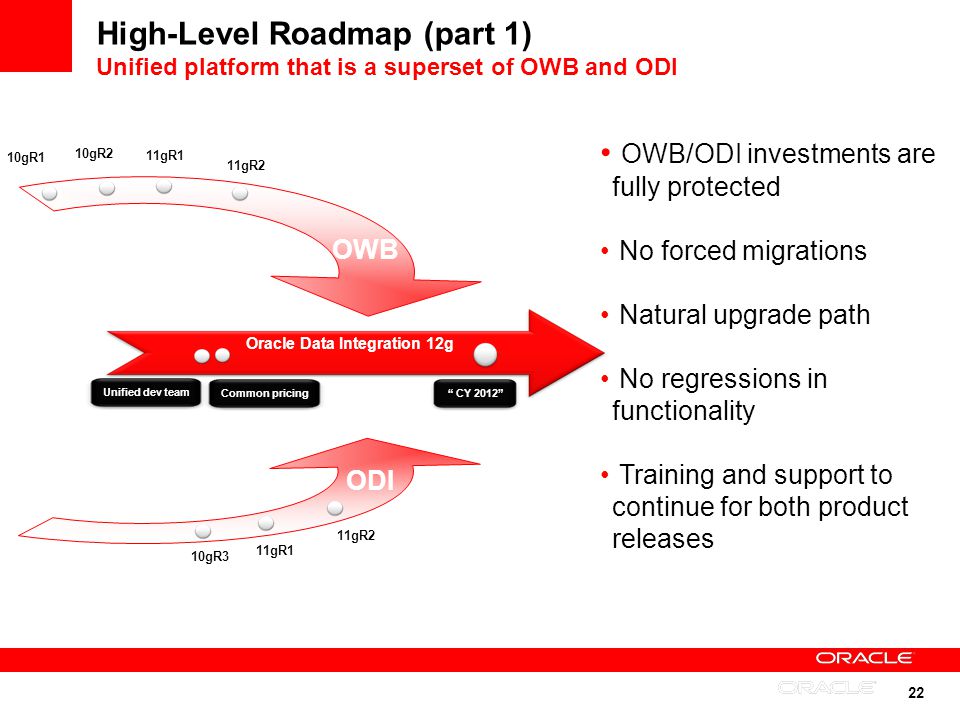 High-Level Roadmap (part 1)
Unified platform that is a superset of OWB and ODI

10gR1 10gR2 11gR1 11gR2

OWB

Oracle Data Integration 12g

Unified dev team
Common pricing
“ CY 2012”

ODI

10gR3 11gR1 11gR2

• OWB/ODI investments are fully protected

• No forced migrations

• Natural upgrade path

• No regressions in functionality

• Training and support to continue for both product releases

ORACLE

ORACLE

22